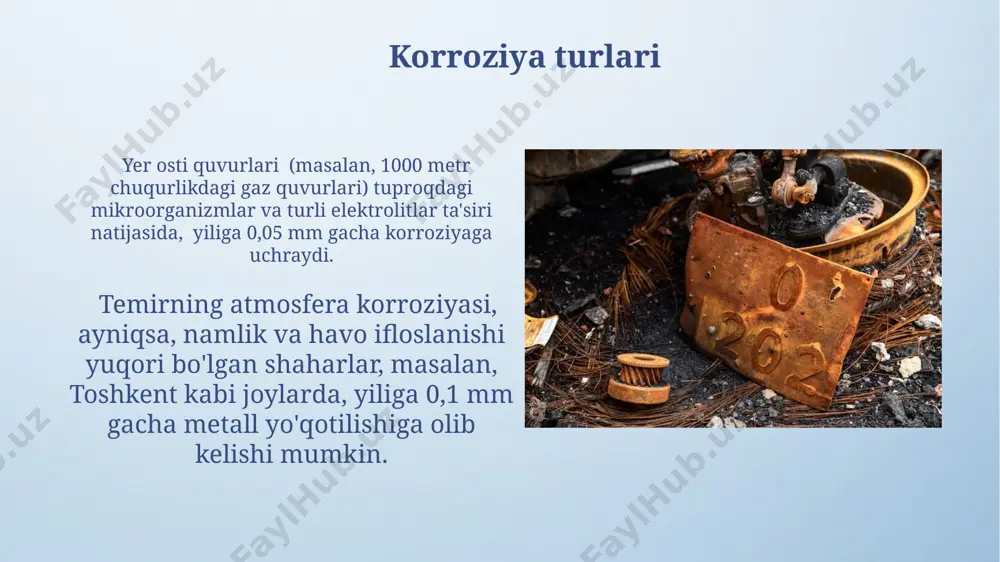 Korroziya turlari

Yer osti quvurlari (masalan, 1000 metr chuqurlikdagi gaz quvurlari) tuproqdagi mikroorganizmlar va turli elektrolitlar ta'siri natijasida, yiliga 0,05 mm gacha korroziyaga uchraydi.

Temirning atmosfera korroziyasi, ayniqsa, namlik va havo ifloslanishi yuqori bo'lgan shaharlar, masalan, Toshkent kabi joylarda, yiliga 0,1 mm gacha metall yo'qotilishiga olib kelishi mumkin.

0
202

FaylHub.uz FaylHub.uz FaylHub.uz FaylHub.uz FaylHub.uz FaylHub.uz